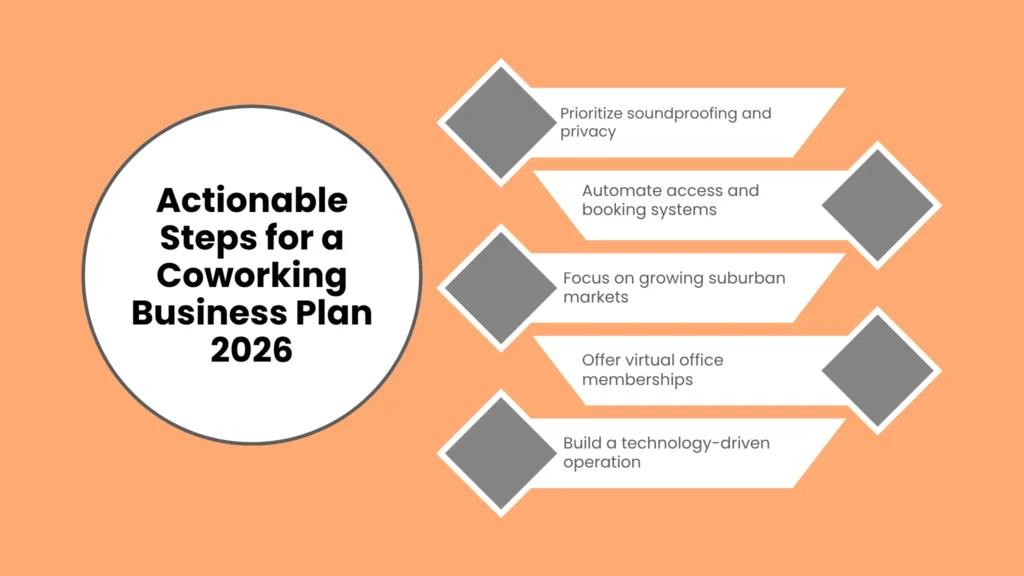 Actionable Steps for a Coworking Business Plan 2026

Prioritize soundproofing and privacy

Automate access and booking systems

Focus on growing suburban markets

Offer virtual office memberships

Build a technology-driven operation